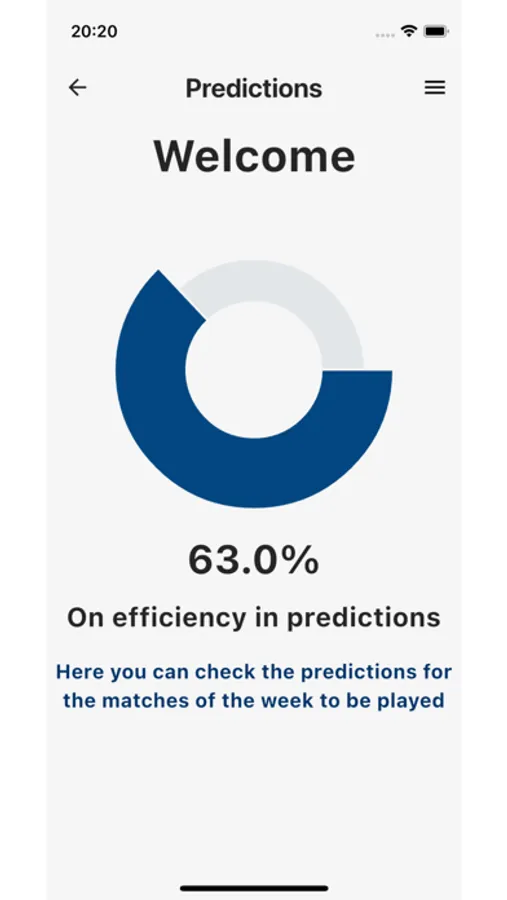 20:20

Predictions

Welcome

63.0%

On efficiency in predictions

Here you can check the predictions for the matches of the week to be played